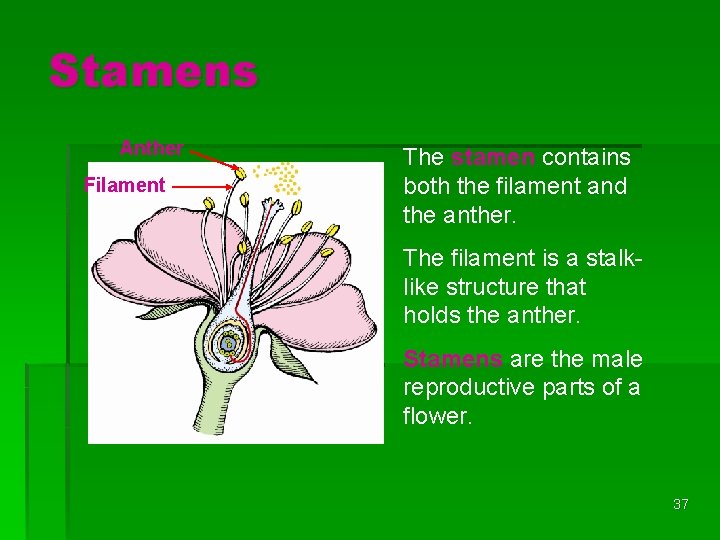 Stamens

Anther

Filament

The stamen contains both the filament and the anther.

The filament is a stalk-like structure that holds the anther.

Stamens are the male reproductive parts of a flower.

37